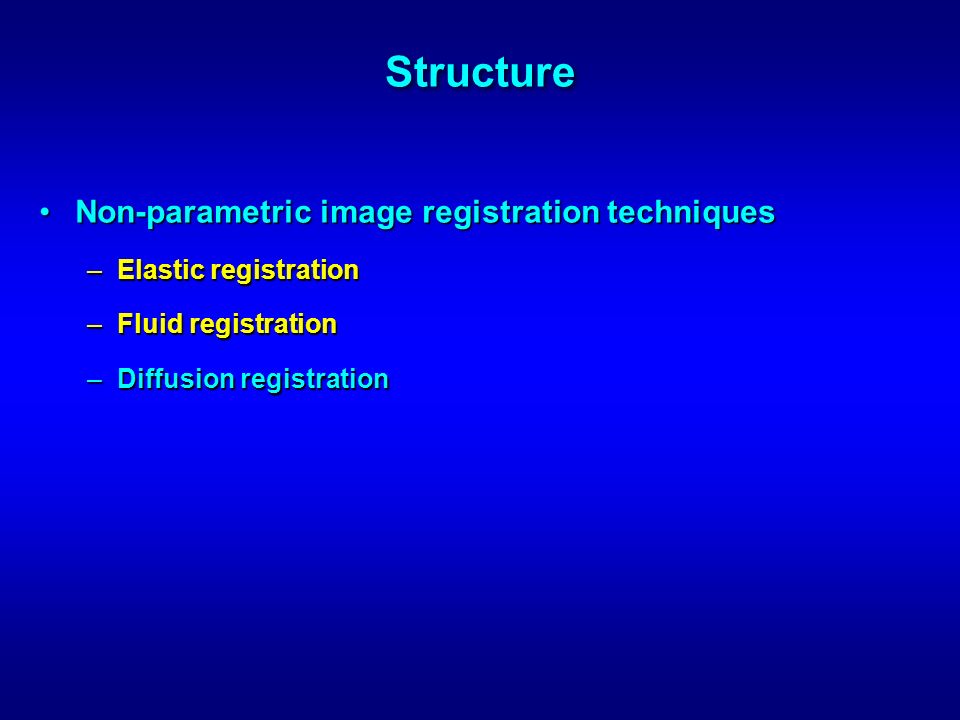 Structure

• Non-parametric image registration techniques

– Elastic registration

– Fluid registration

– Diffusion registration